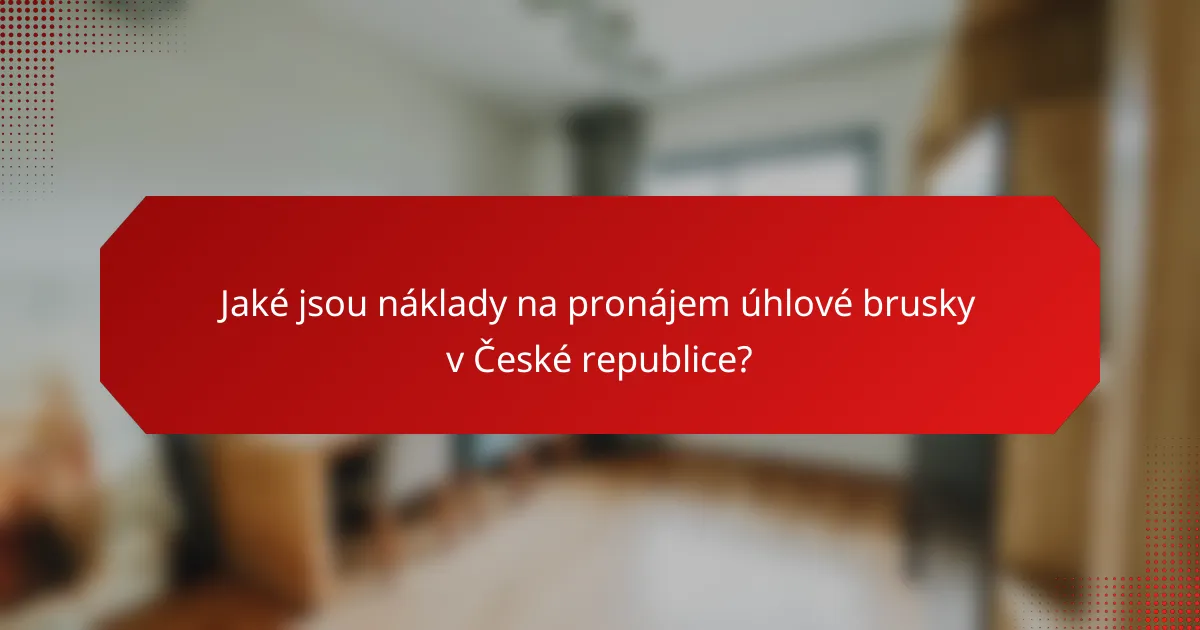 Jaké jsou náklady na pronájem úhlové brusky v České republice?